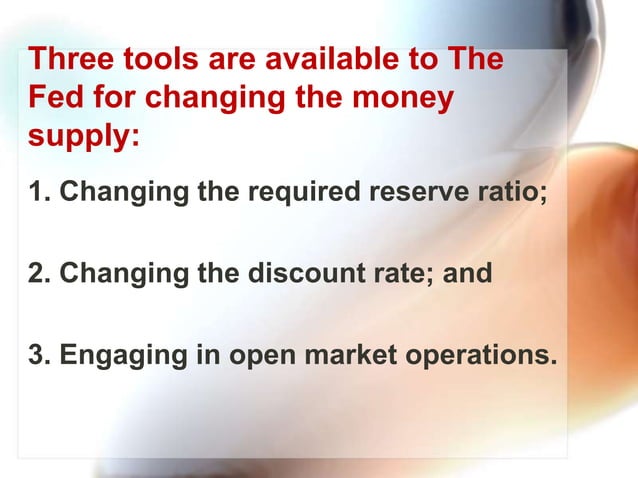 Three tools are available to The Fed for changing the money supply:

1. Changing the required reserve ratio;

2. Changing the discount rate; and

3. Engaging in open market operations.